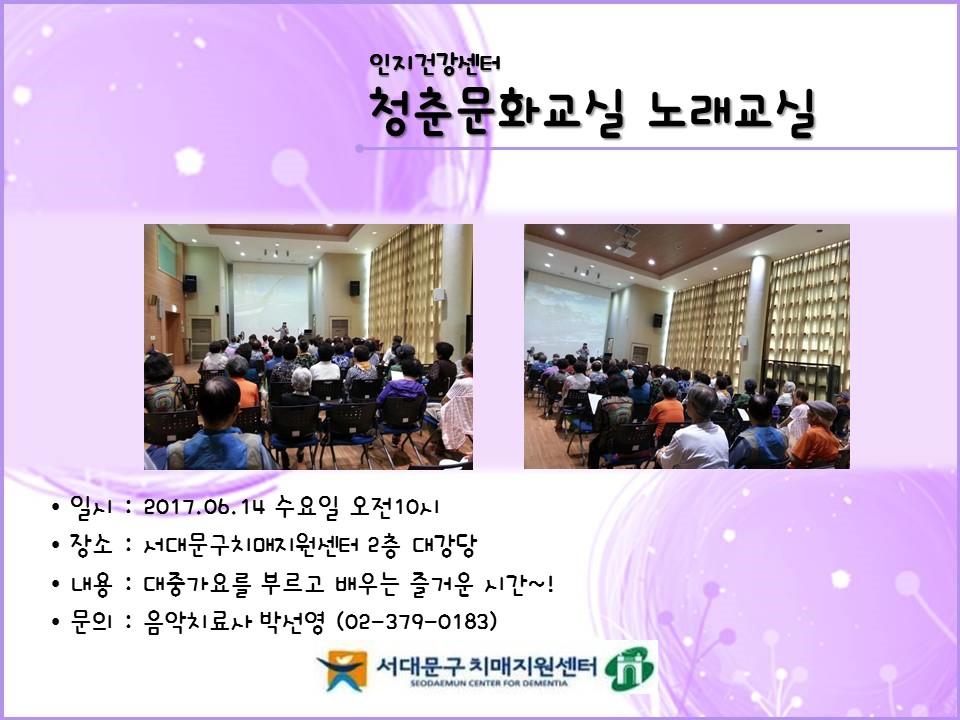 인지건강센터
청춘문화교실 노래교실

• 일시 : 2017.06.14 수요일 오전10시
• 장소 : 서대문구치매지원센터 2층 대강당
• 내용 : 대중가요를 부르고 배우는 즐거운 시간~!
• 문의 : 음악치료사 박선영 (02-379-0183)

서대문구 치매지원센터
SEODAEMUN CENTER FOR DEMENTIA